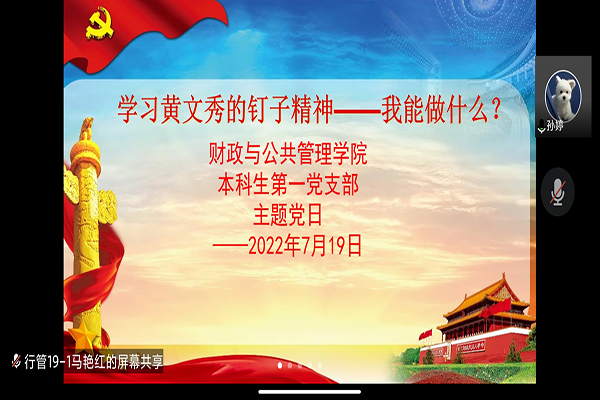 学习黄文秀的钉子精神——我能做什么？

财政与公共管理学院
本科生第一党支部
主题党日
——2022年7月19日

孙婷

行管19-1马艳红的屏幕共享